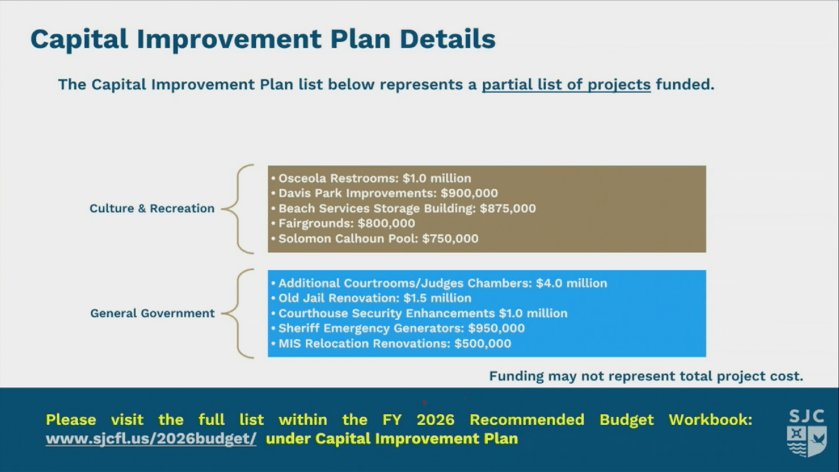 Capital Improvement Plan Details

The Capital Improvement Plan list below represents a partial list of projects funded.

Culture & Recreation

• Osceola Restrooms: $1.0 million
• Davis Park Improvements: $900,000
• Beach Services Storage Building: $875,000
• Fairgrounds: $800,000
• Solomon Calhoun Pool: $750,000

General Government

• Additional Courtrooms/Judges Chambers: $4.0 million
• Old Jail Renovation: $1.5 million
• Courthouse Security Enhancements $1.0 million
• Sheriff Emergency Generators: $950,000
• MIS Relocation Renovations: $500,000

Funding may not represent total project cost.

Please visit the full list within the FY 2026 Recommended Budget Workbook: www.sjcfl.us/2026budget/ under Capital Improvement Plan

SJC